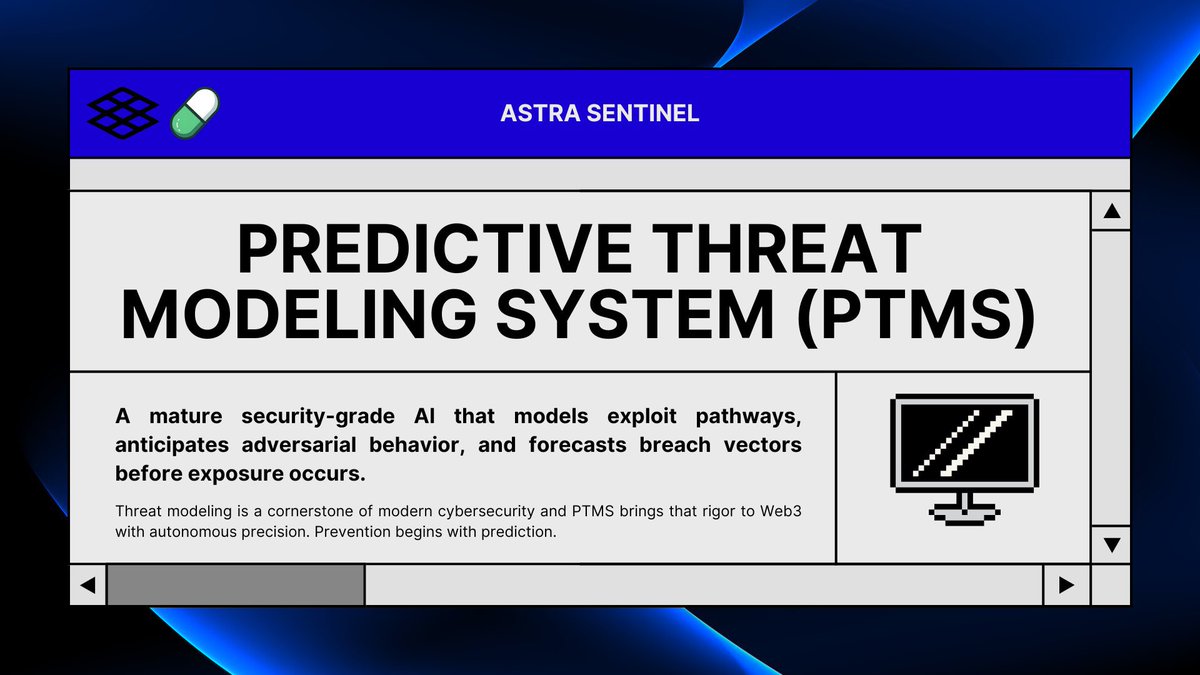 ASTRA SENTINEL

PREDICTIVE THREAT MODELING SYSTEM (PTMS)

A mature security-grade AI that models exploit pathways, anticipates adversarial behavior, and forecasts breach vectors before exposure occurs.

Threat modeling is a cornerstone of modern cybersecurity and PTMS brings that rigor to Web3 with autonomous precision. Prevention begins with prediction.